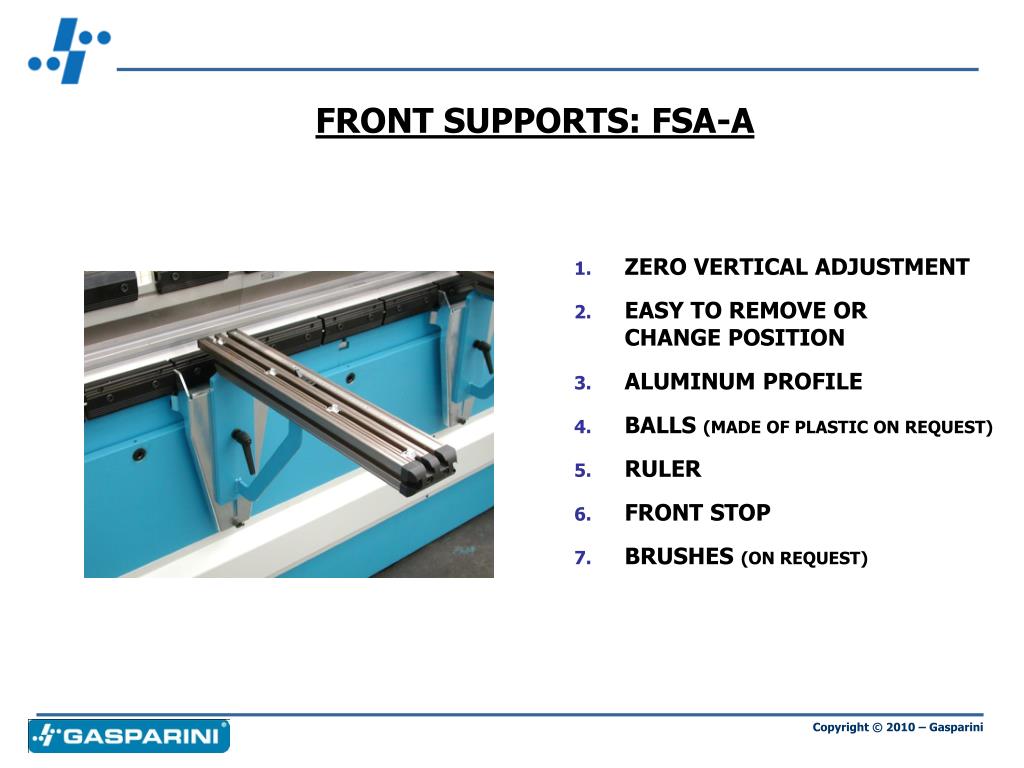 FRONT SUPPORTS: FSA-A

1. ZERO VERTICAL ADJUSTMENT
2. EASY TO REMOVE OR CHANGE POSITION
3. ALUMINUM PROFILE
4. BALLS (MADE OF PLASTIC ON REQUEST)
5. RULER
6. FRONT STOP
7. BRUSHES (ON REQUEST)

GASPARINI

Copyright © 2010 – Gasparini